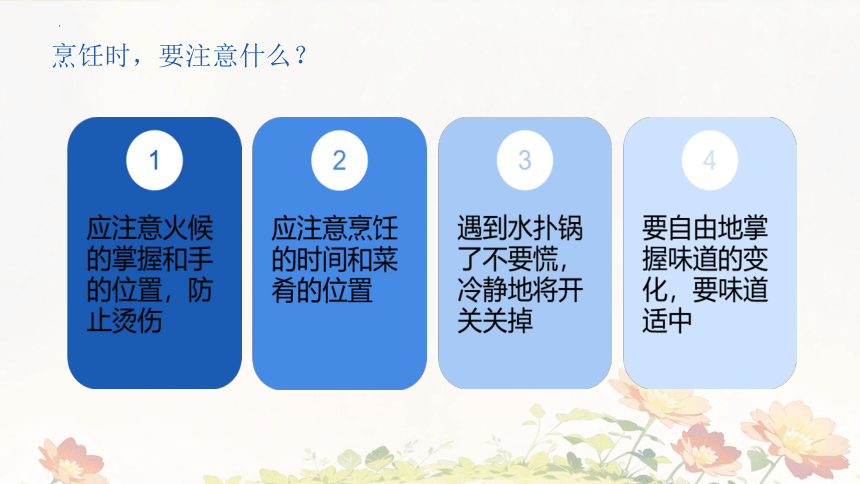 烹饪时，要注意什么？

1

应注意火候的掌握和手的位置，防止烫伤

2

应注意烹饪的时间和菜肴的位置

3

遇到水扑锅了不要慌，冷静地将开关关掉

4

要自由地掌握味道的变化，要味道适中